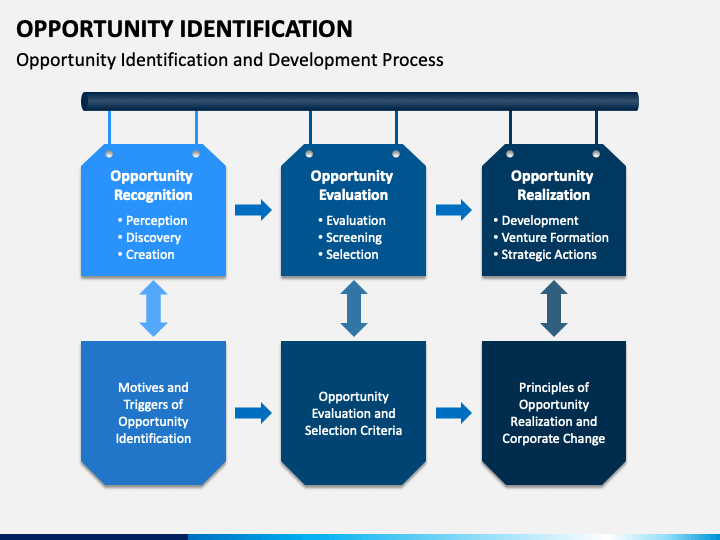 OPPORTUNITY IDENTIFICATION

Opportunity Identification and Development Process

Opportunity Recognition
• Perception
• Discovery
• Creation

Opportunity Evaluation
• Evaluation
• Screening
• Selection

Opportunity Realization
• Development
• Venture Formation
• Strategic Actions

Motives and Triggers of Opportunity Identification

Opportunity Evaluation and Selection Criteria

Principles of Opportunity Realization and Corporate Change